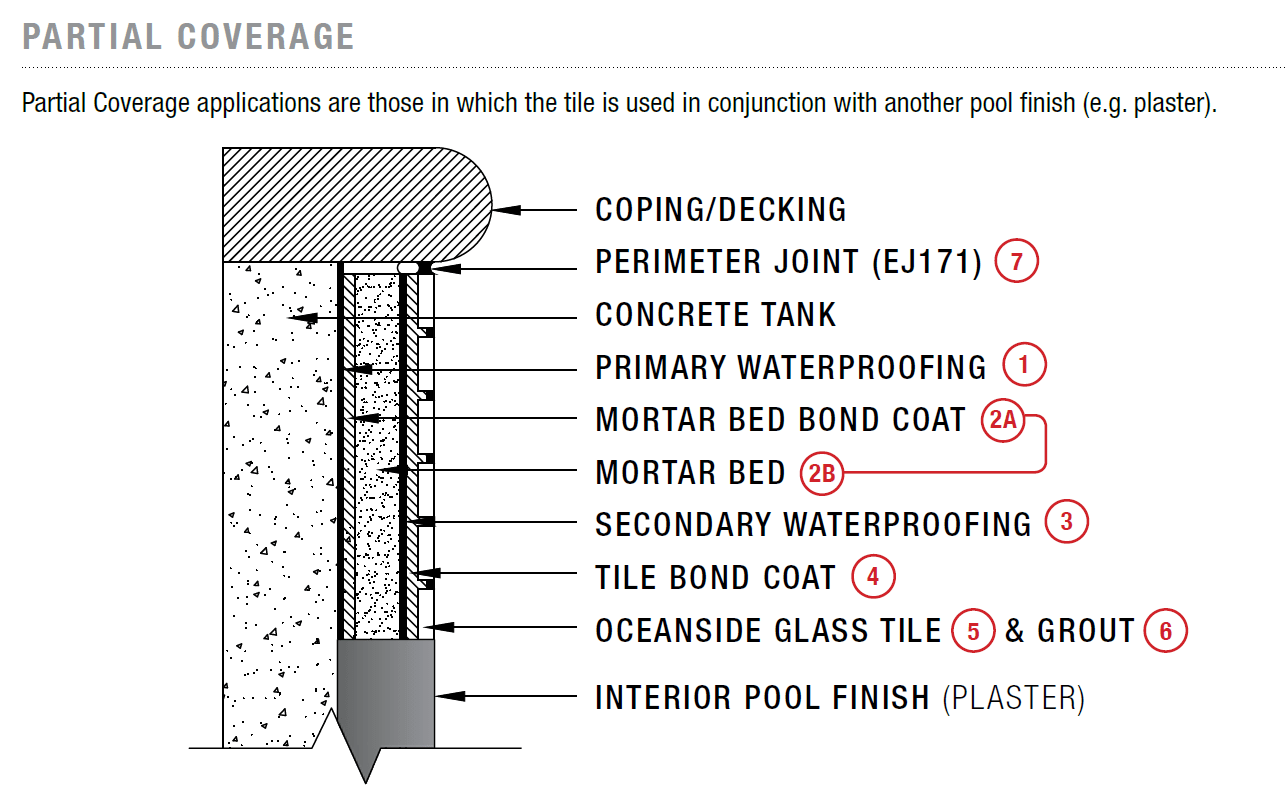 PARTIAL COVERAGE

Partial Coverage applications are those in which the tile is used in conjunction with another pool finish (e.g. plaster).

COPING/DECKING
PERIMETER JOINT (EJ171) 7
CONCRETE TANK
PRIMARY WATERPROOFING 1
MORTAR BED BOND COAT 2A
MORTAR BED 2B
SECONDARY WATERPROOFING 3
TILE BOND COAT 4
OCEANSIDE GLASS TILE 5 & GROUT 6
INTERIOR POOL FINISH (PLASTER)